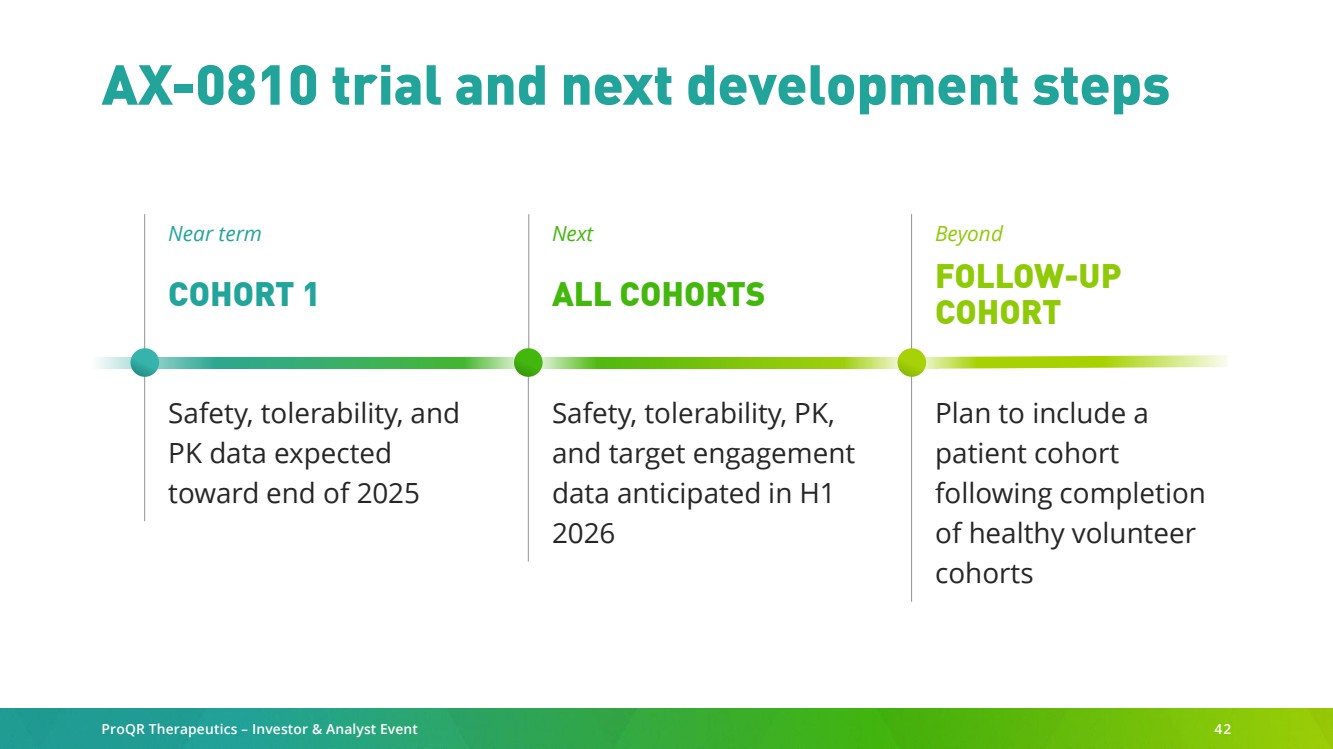 AX-0810 trial and next development steps

Near term
COHORT 1
Safety, tolerability, and PK data expected toward end of 2025

Next
ALL COHORTS
Safety, tolerability, PK, and target engagement data anticipated in H1 2026

Beyond
FOLLOW-UP COHORT
Plan to include a patient cohort following completion of healthy volunteer cohorts

ProQR Therapeutics – Investor & Analyst Event
42